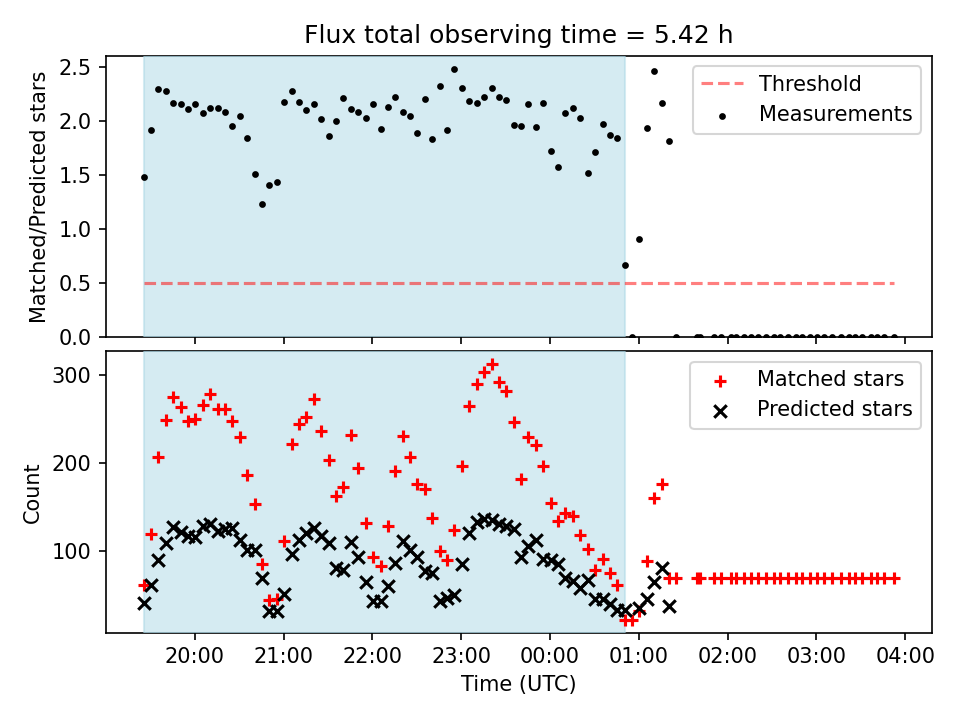 Flux total observing time = 5.42 h

Matched/Predicted stars

2.5
2.0
1.5
1.0
0.5
0.0

Threshold
Measurements

Count

300
200
100

Matched stars
Predicted stars

20:00
21:00
22:00
23:00
00:00
01:00
02:00
03:00
04:00

Time (UTC)